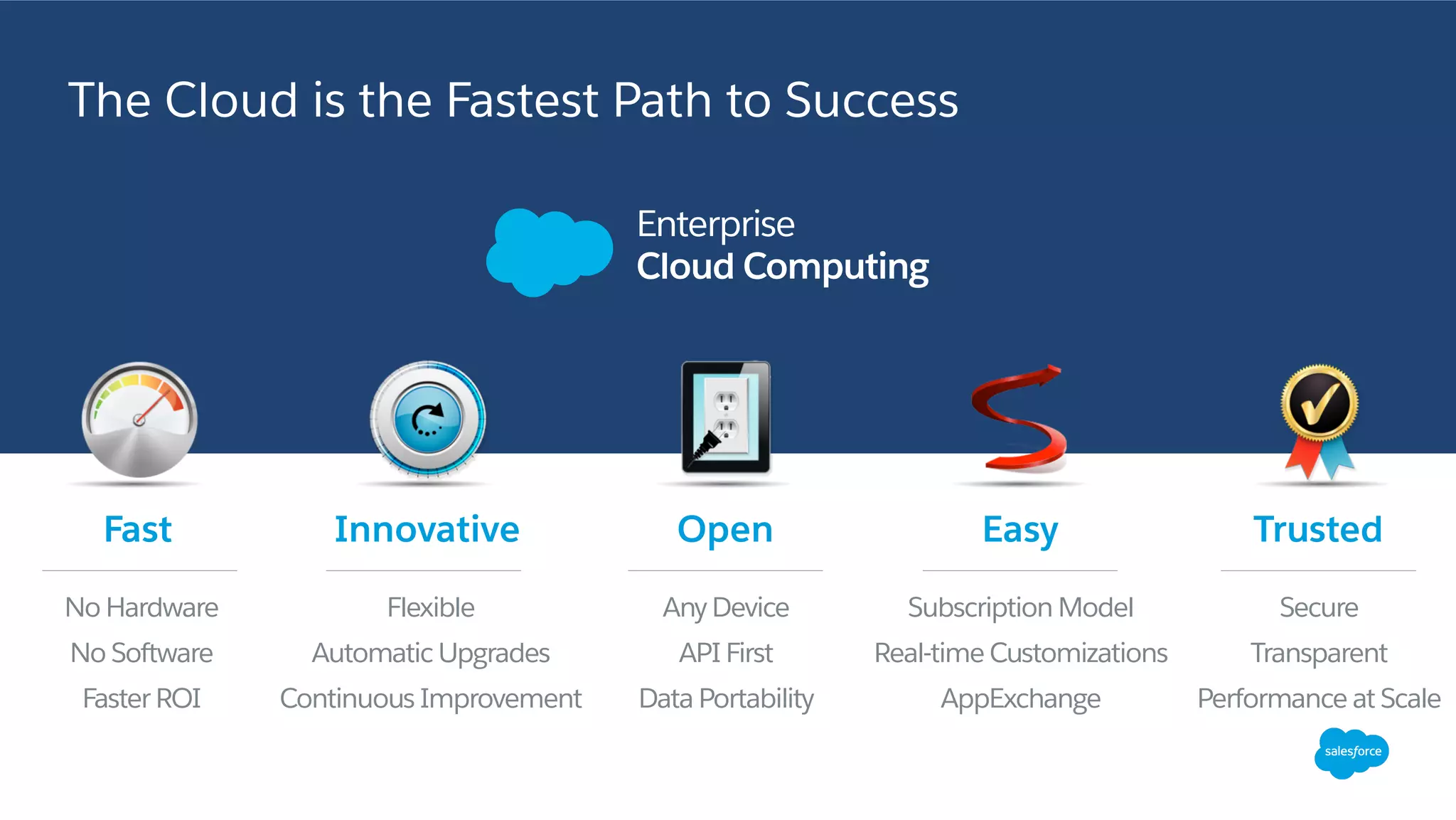 The Cloud is the Fastest Path to Success

Enterprise
Cloud Computing

Fast

No Hardware
No Software
Faster ROI

Innovative

Flexible
Automatic Upgrades
Continuous Improvement

Open

Any Device
API First
Data Portability

Easy

Subscription Model
Real-time Customizations
AppExchange

Trusted

Secure
Transparent
Performance at Scale

salesforce